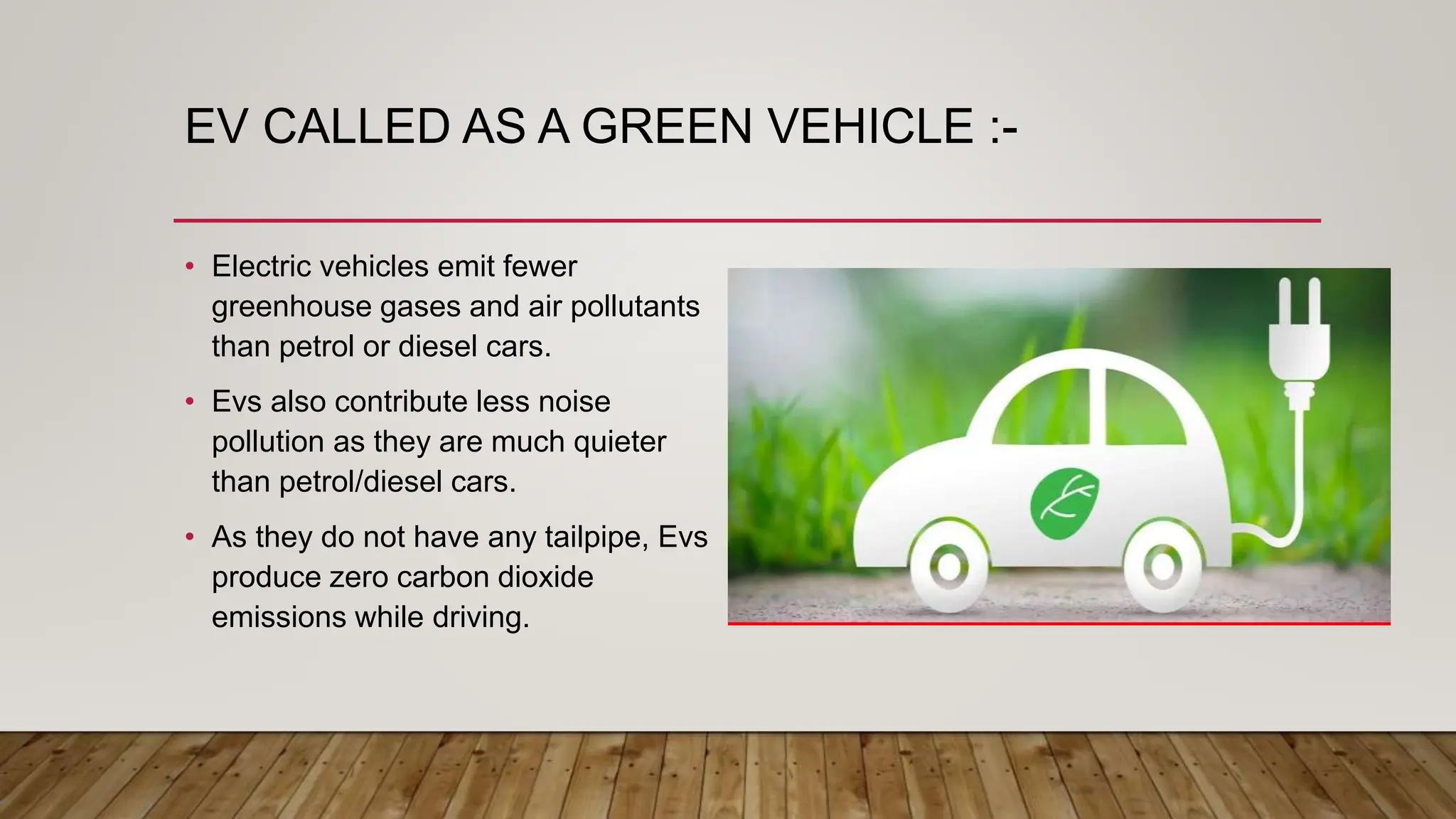 EV CALLED AS A GREEN VEHICLE :-

• Electric vehicles emit fewer greenhouse gases and air pollutants than petrol or diesel cars.

• Evs also contribute less noise pollution as they are much quieter than petrol/diesel cars.

• As they do not have any tailpipe, Evs produce zero carbon dioxide emissions while driving.